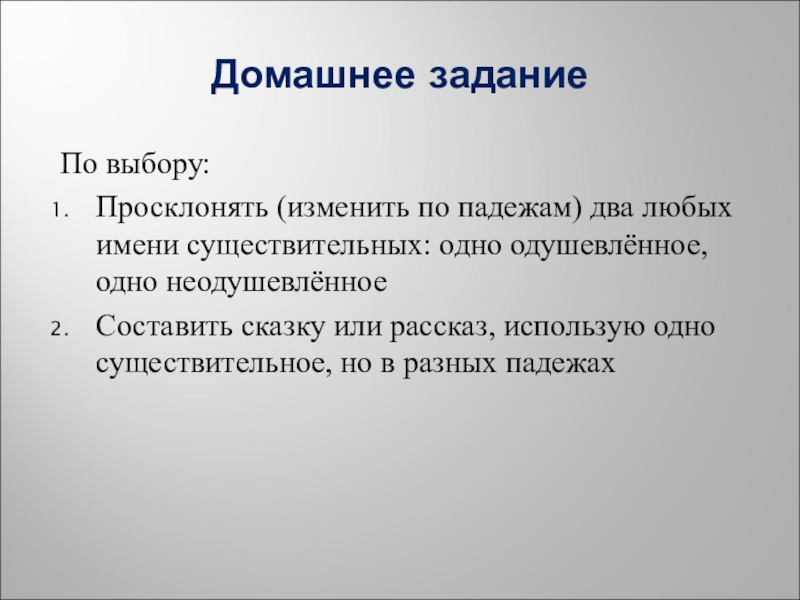 Домашнее задание

По выбору:

1. Просклонять (изменить по падежам) два любых имени существительных: одно одушевлённое, одно неодушевлённое
2. Составить сказку или рассказ, использую одно существительное, но в разных падежах